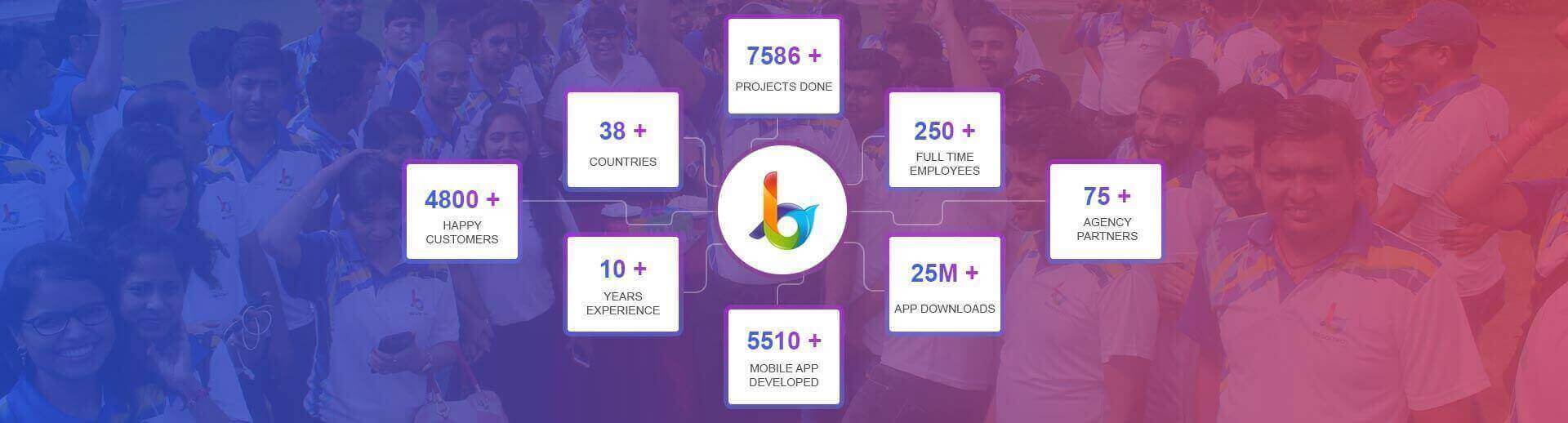 7586 +
PROJECTS DONE

38 +
COUNTRIES

250 +
FULL TIME EMPLOYEES

4800 +
HAPPY CUSTOMERS

75 +
AGENCY PARTNERS

10 +
YEARS EXPERIENCE

25M +
APP DOWNLOADS

5510 +
MOBILE APP DEVELOPED